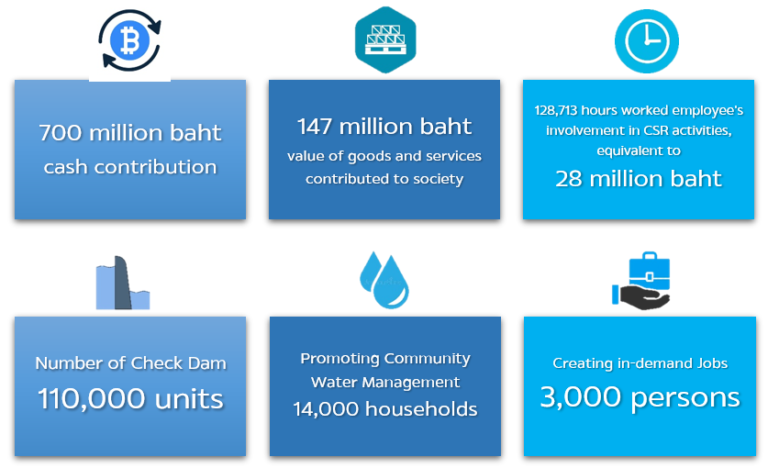 700 million baht cash contribution

147 million baht
value of goods and services contributed to society

128,713 hours worked employee's involvement in CSR activities, equivalent to
28 million baht

Number of Check Dam
110,000 units

Promoting Community Water Management
14,000 households

Creating in-demand Jobs
3,000 persons